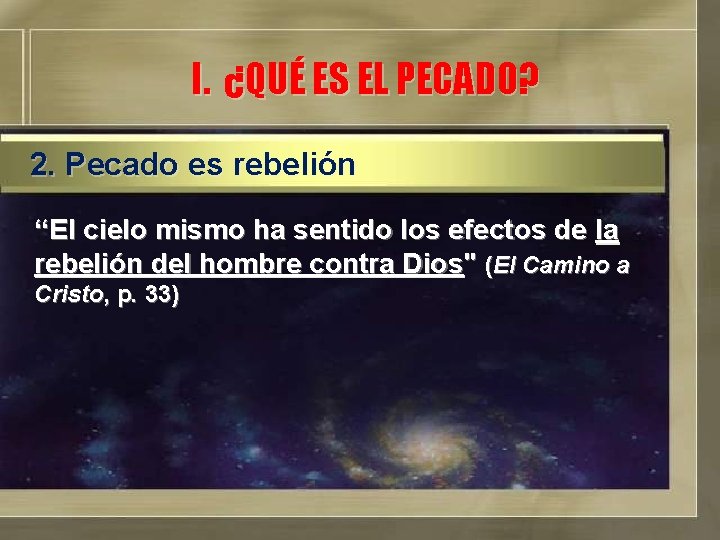 I. ¿QUÉ ES EL PECADO?

2. Pecado es rebelión

“El cielo mismo ha sentido los efectos de la rebelión del hombre contra Dios" (El Camino a Cristo, p. 33)